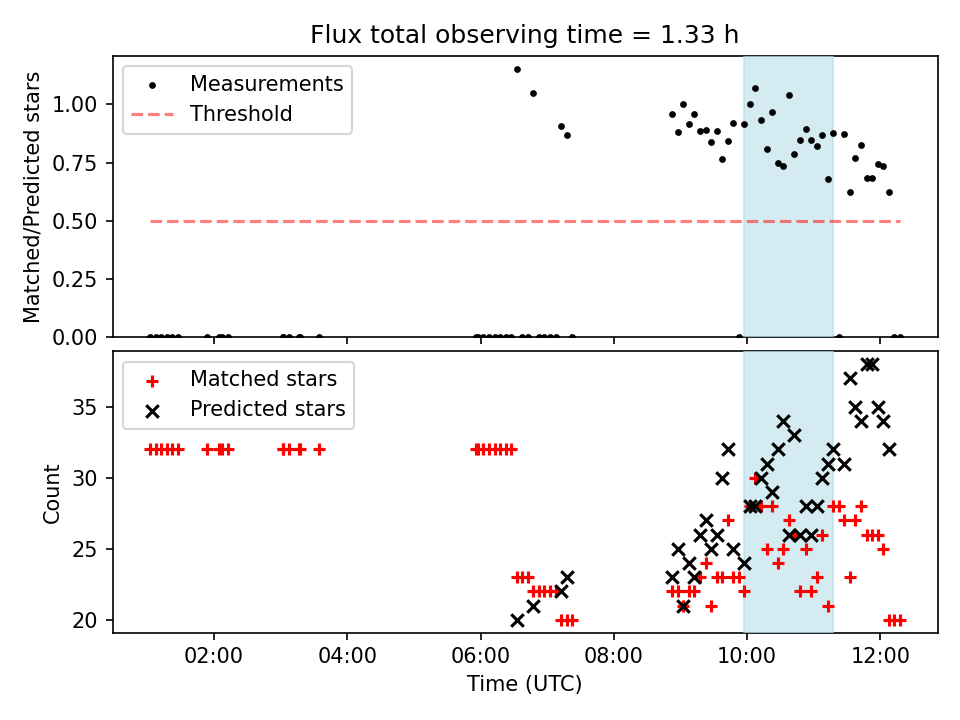 Flux total observing time = 1.33 h

Measurements
Threshold

Matched/Predicted stars

1.00
0.75
0.50
0.25
0.00

Matched stars
Predicted stars

Count

35
30
25
20

02:00
04:00
06:00
08:00
10:00
12:00

Time (UTC)